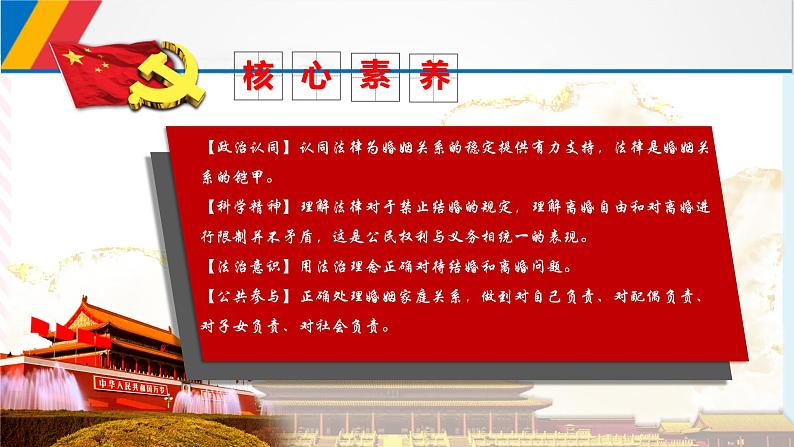 核心素养

【政治认同】认同法律为婚姻关系的稳定提供有力支持，法律是婚姻关系的铠甲。

【科学精神】理解法律对于禁止结婚的规定，理解离婚自由和对离婚进行限制并不矛盾，这是公民权利与义务相统一的表现。

【法治意识】用法治理念正确对待结婚和离婚问题。

【公共参与】正确处理婚姻家庭关系，做到对自己负责、对配偶负责、对子女负责、对社会负责。

中华人民共和国万岁